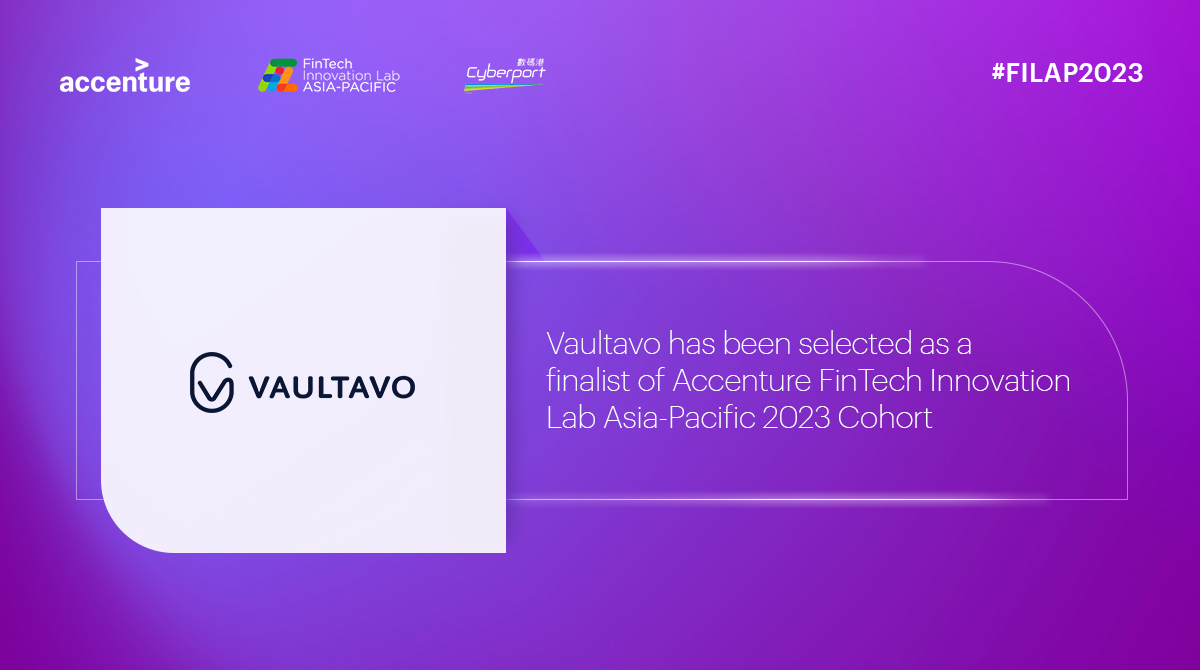 accenture

FinTech Innovation Lab ASIA-PACIFIC

數碼港 Cyberport

#FILAP2023

VAULTAVO

Vaultavo has been selected as a finalist of Accenture FinTech Innovation Lab Asia-Pacific 2023 Cohort